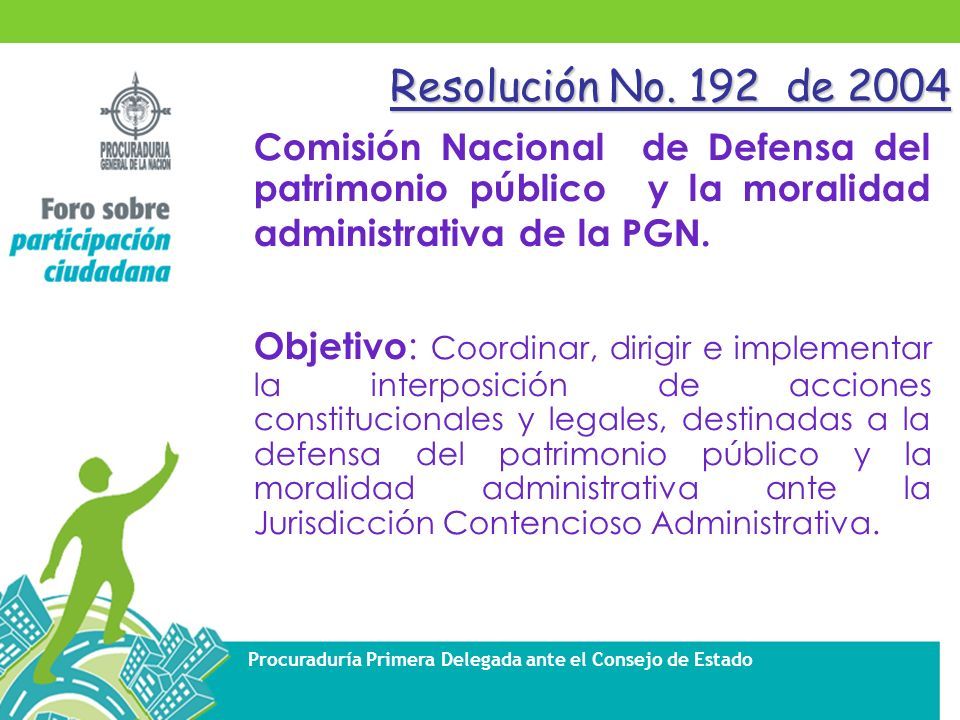 PROCURADURIA GENERAL DE LA NACION

Foro sobre participación ciudadana

Resolución No. 192 de 2004

Comisión Nacional de Defensa del patrimonio público y la moralidad administrativa de la PGN.

Objetivo: Coordinar, dirigir e implementar la interposición de acciones constitucionales y legales, destinadas a la defensa del patrimonio público y la moralidad administrativa ante la Jurisdicción Contencioso Administrativa.

Procuraduría Primera Delegada ante el Consejo de Estado